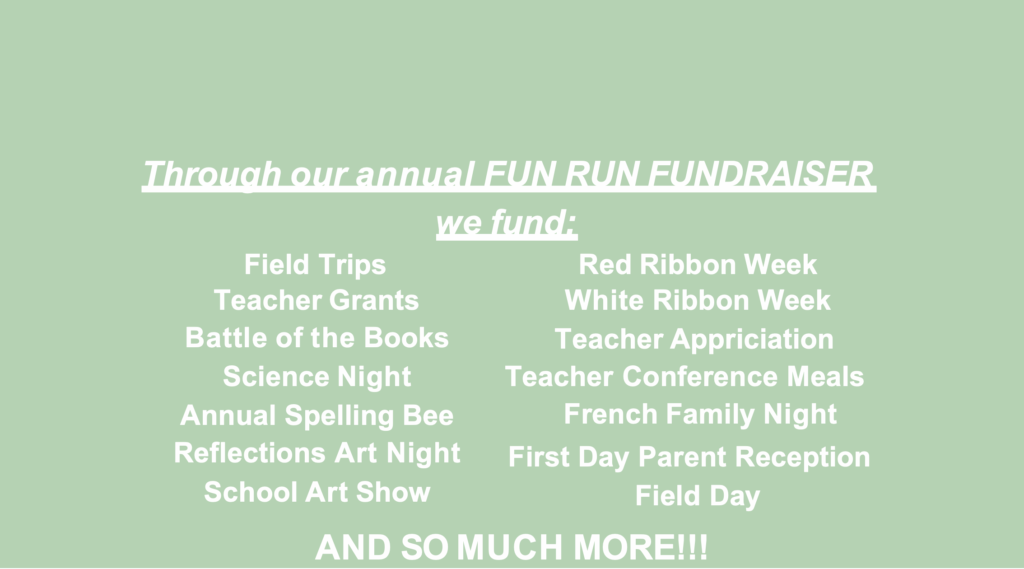 Through our annual FUN RUN FUNDRAISER
we fund:

Field Trips
Teacher Grants
Battle of the Books
Science Night
Annual Spelling Bee
Reflections Art Night
School Art Show

Red Ribbon Week
White Ribbon Week
Teacher Appriciation
Teacher Conference Meals
French Family Night
First Day Parent Reception
Field Day

AND SO MUCH MORE!!!